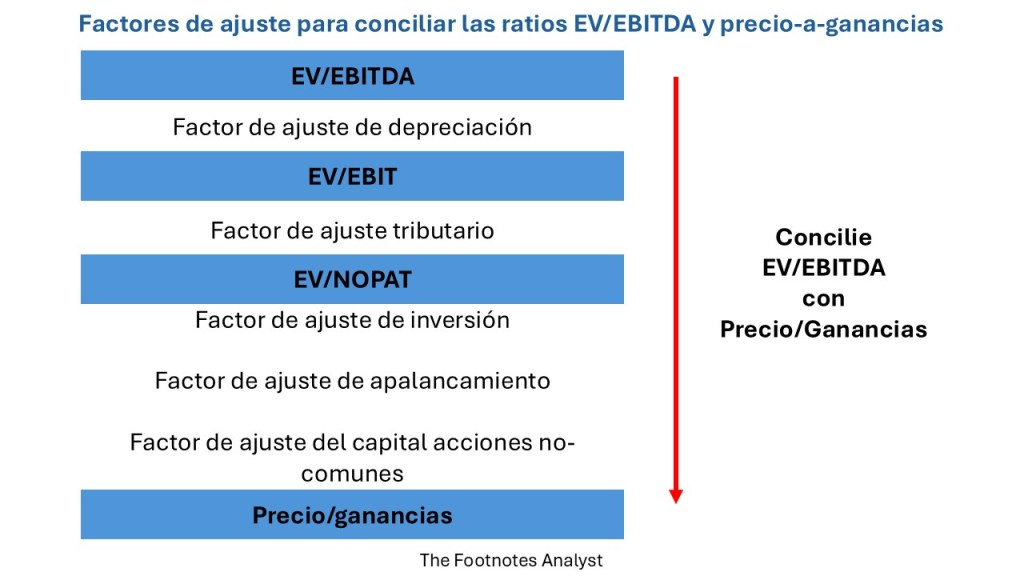 Factores de ajuste para conciliar las ratios EV/EBITDA y precio-a-ganancias

EV/EBITDA

Factor de ajuste de depreciación

EV/EBIT

Factor de ajuste tributario

EV/NOPAT

Factor de ajuste de inversión

Factor de ajuste de apalancamiento

Factor de ajuste del capital acciones no-comunes

Precio/ganancias

Concilie EV/EBITDA con Precio/Ganancias

The Footnotes Analyst